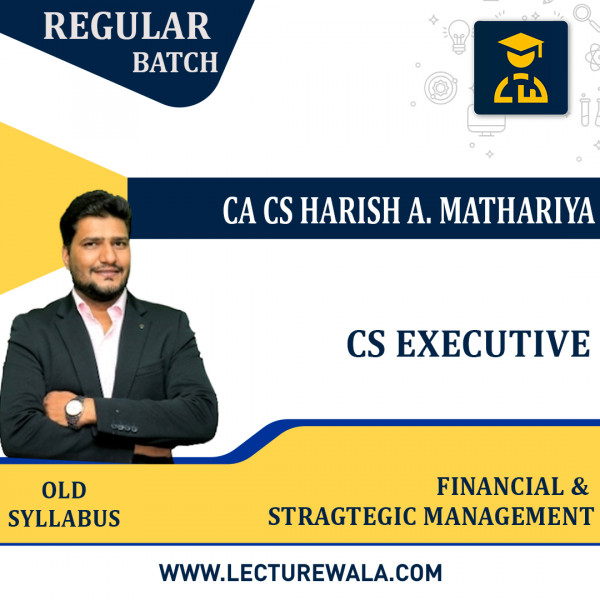 REGULAR BATCH

CA CS HARISH A. MATHARIYA

CS EXECUTIVE

OLD SYLLABUS

FINANCIAL & STRAGTEGIC MANAGEMENT

WWW.LECTUREWALA.COM